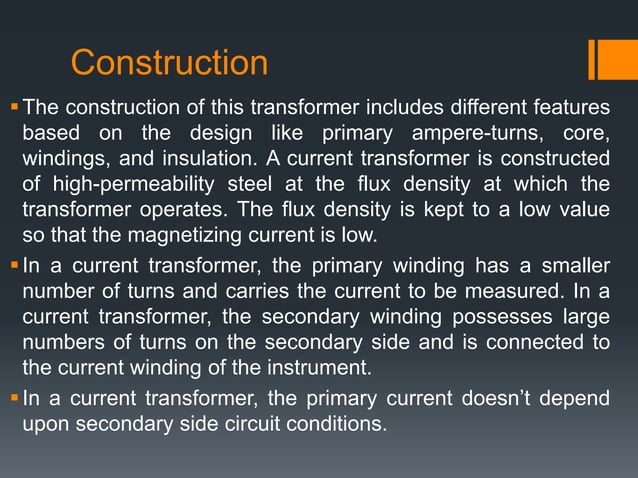 Construction

▪ The construction of this transformer includes different features based on the design like primary ampere-turns, core, windings, and insulation. A current transformer is constructed of high-permeability steel at the flux density at which the transformer operates. The flux density is kept to a low value so that the magnetizing current is low.

▪ In a current transformer, the primary winding has a smaller number of turns and carries the current to be measured. In a current transformer, the secondary winding possesses large numbers of turns on the secondary side and is connected to the current winding of the instrument.

▪ In a current transformer, the primary current doesn't depend upon secondary side circuit conditions.